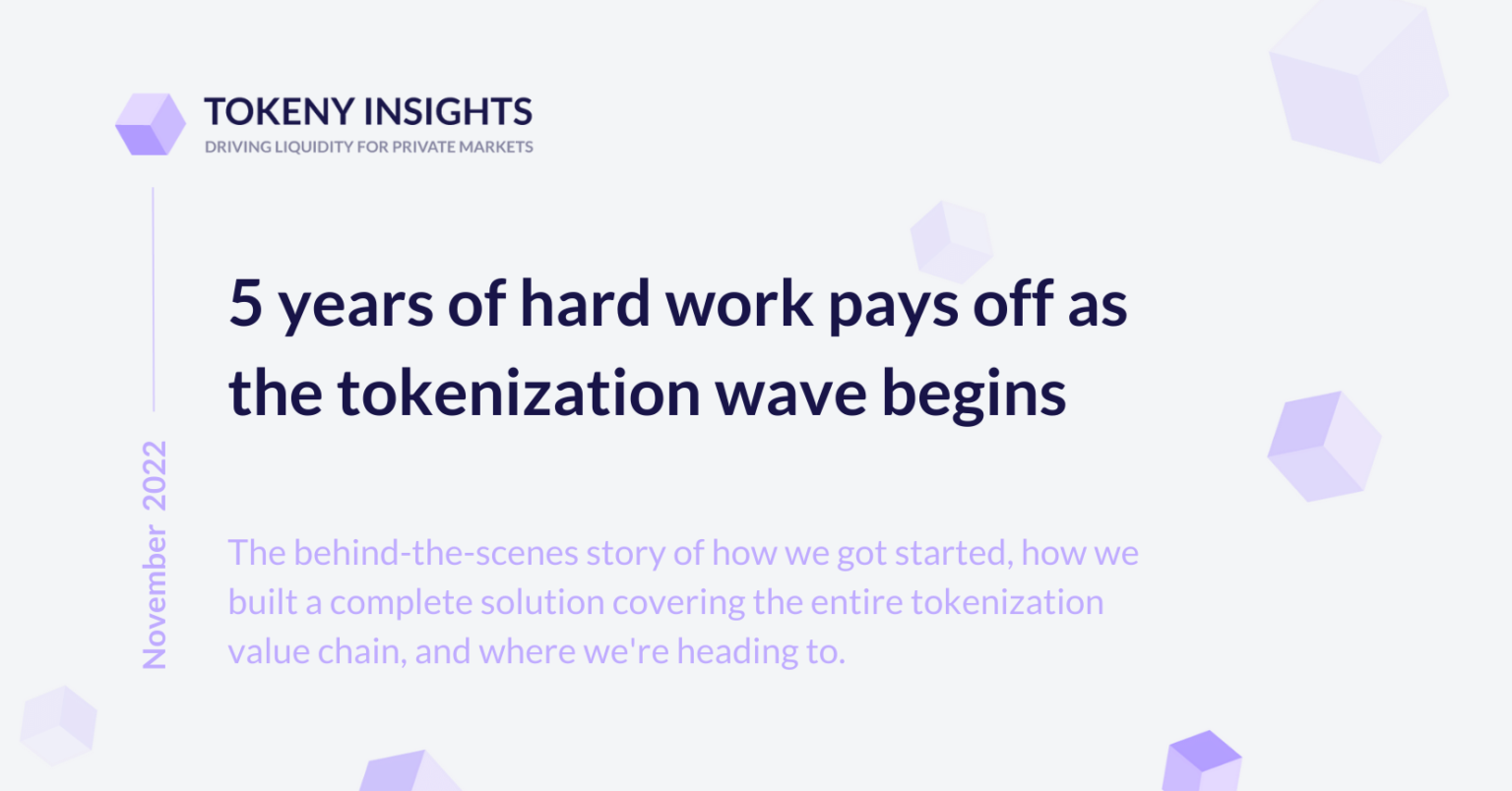 TOKENY INSIGHTS
DRIVING LIQUIDITY FOR PRIVATE MARKETS

November 2022

5 years of hard work pays off as the tokenization wave begins

The behind-the-scenes story of how we got started, how we built a complete solution covering the entire tokenization value chain, and where we're heading to.